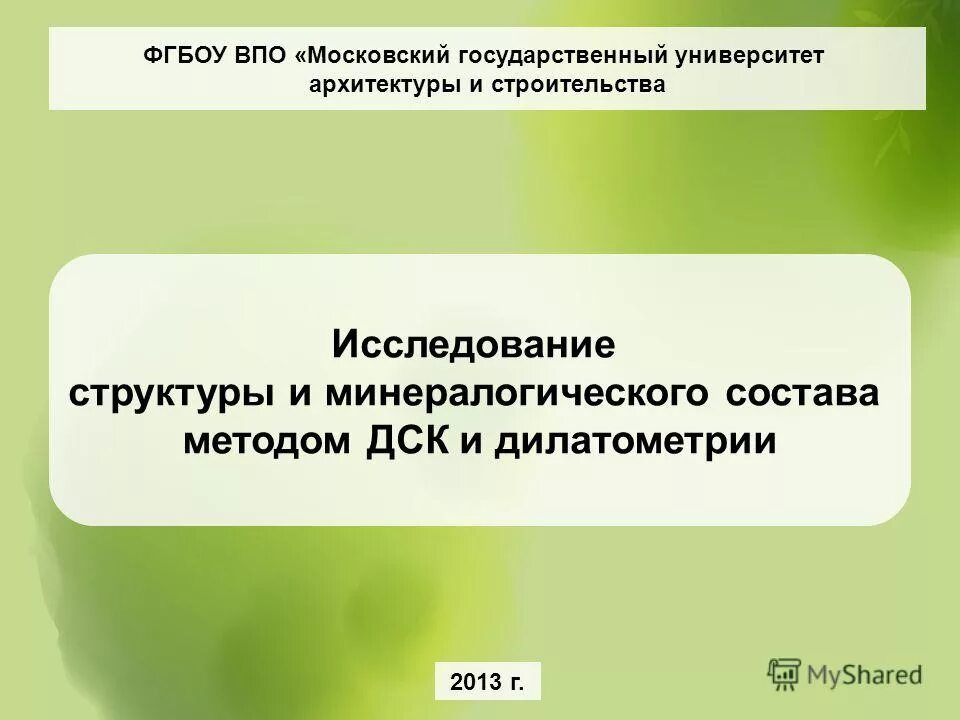 ФГБОУ ВПО «Московский государственный университет архитектуры и строительства

Исследование структуры и минералогического состава методом ДСК и дилатометрии

2013 г.

MyShared